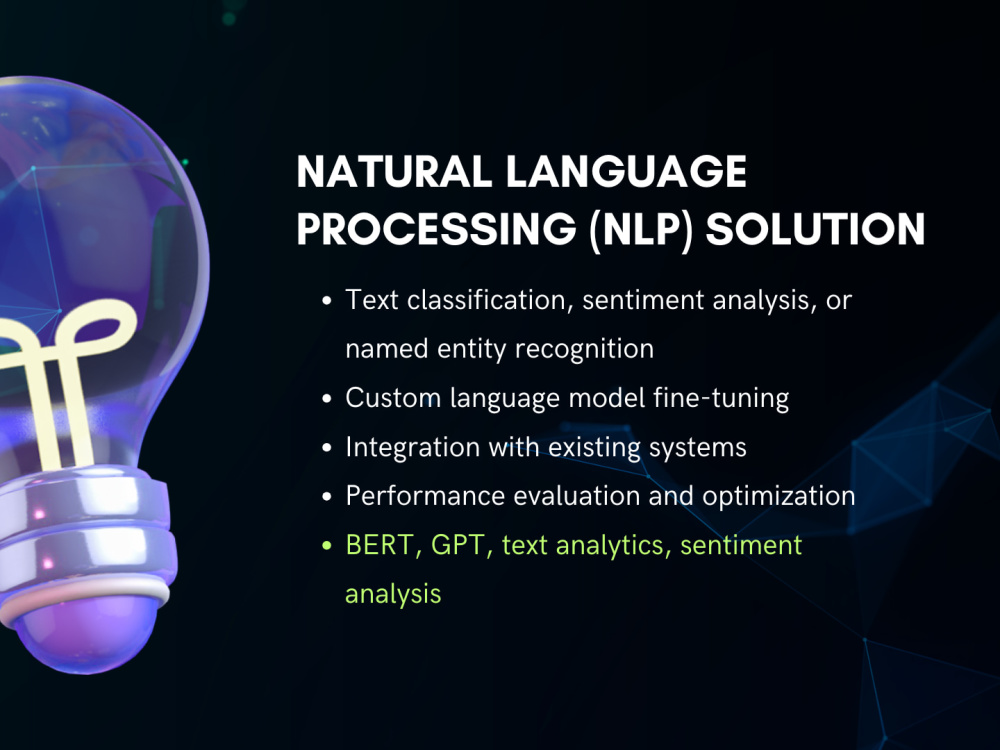 NATURAL LANGUAGE PROCESSING (NLP) SOLUTION

• Text classification, sentiment analysis, or named entity recognition
• Custom language model fine-tuning
• Integration with existing systems
• Performance evaluation and optimization
• BERT, GPT, text analytics, sentiment analysis